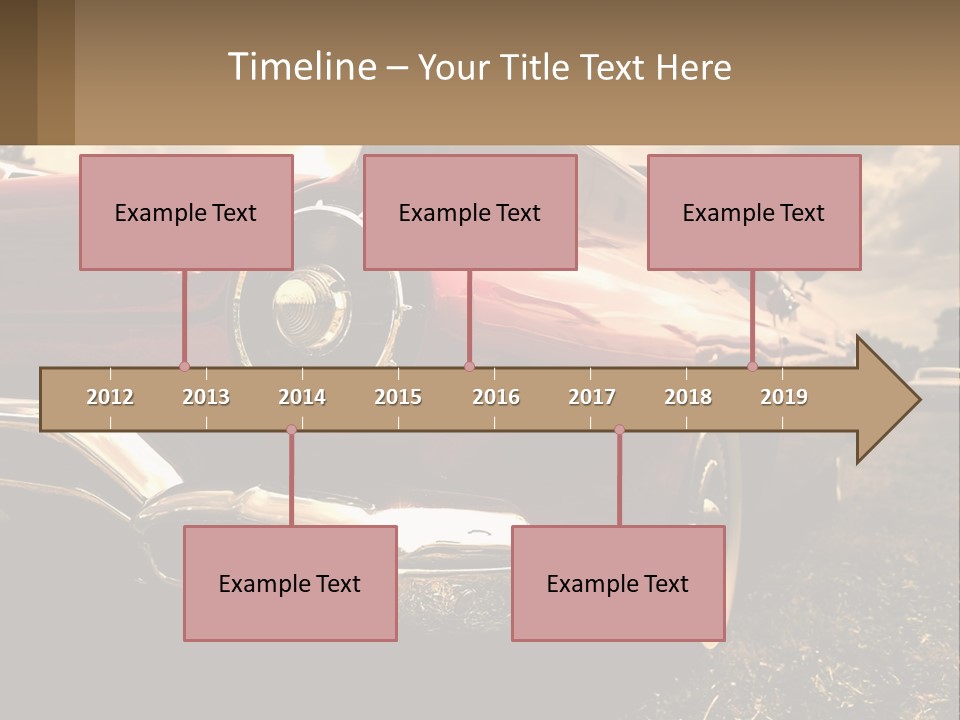 Timeline – Your Title Text Here

Example Text

Example Text

Example Text

2012

2013

2014

2015

2016

2017

2018

2019

Example Text

Example Text